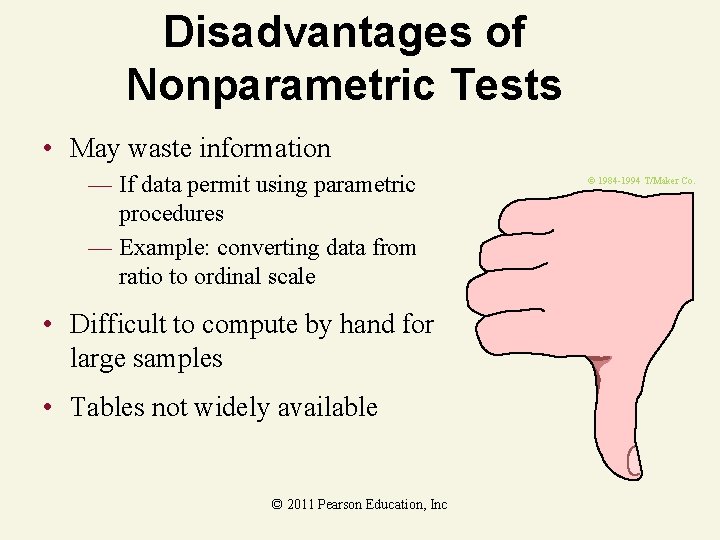 Disadvantages of Nonparametric Tests

• May waste information
— If data permit using parametric procedures
— Example: converting data from ratio to ordinal scale

• Difficult to compute by hand for large samples

• Tables not widely available

© 1984-1994 T/Maker Co.

© 2011 Pearson Education, Inc